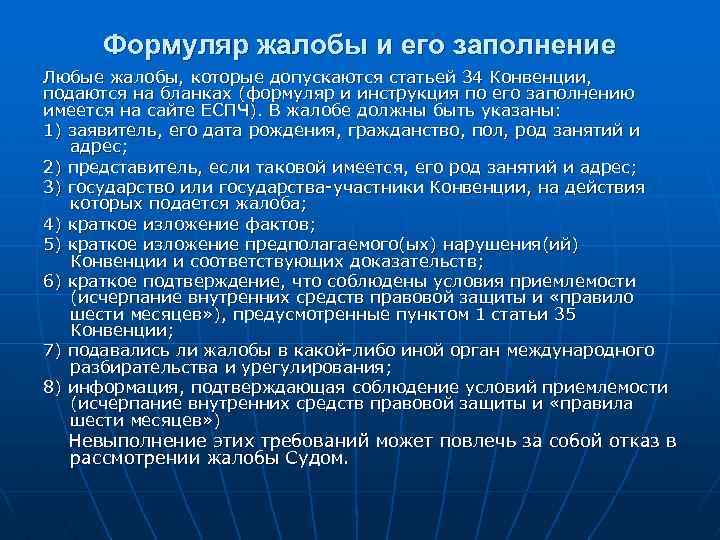 Формуляр жалобы и его заполнение

Любые жалобы, которые допускаются статьей 34 Конвенции, подаются на бланках (формуляр и инструкция по его заполнению имеется на сайте ЕСПЧ). В жалобе должны быть указаны:

1) заявитель, его дата рождения, гражданство, пол, род занятий и адрес;

2) представитель, если таковой имеется, его род занятий и адрес;

3) государство или государства-участники Конвенции, на действия которых подается жалоба;

4) краткое изложение фактов;

5) краткое изложение предполагаемого(ых) нарушения(ий) Конвенции и соответствующих доказательств;

6) краткое подтверждение, что соблюдены условия приемлемости (исчерпание внутренних средств правовой защиты и «правило шести месяцев»), предусмотренные пунктом 1 статьи 35 Конвенции;

7) подавались ли жалобы в какой-либо иной орган международного разбирательства и урегулирования;

8) информация, подтверждающая соблюдение условий приемлемости (исчерпание внутренних средств правовой защиты и «правила шести месяцев»)

Невыполнение этих требований может повлечь за собой отказ в рассмотрении жалобы Судом.